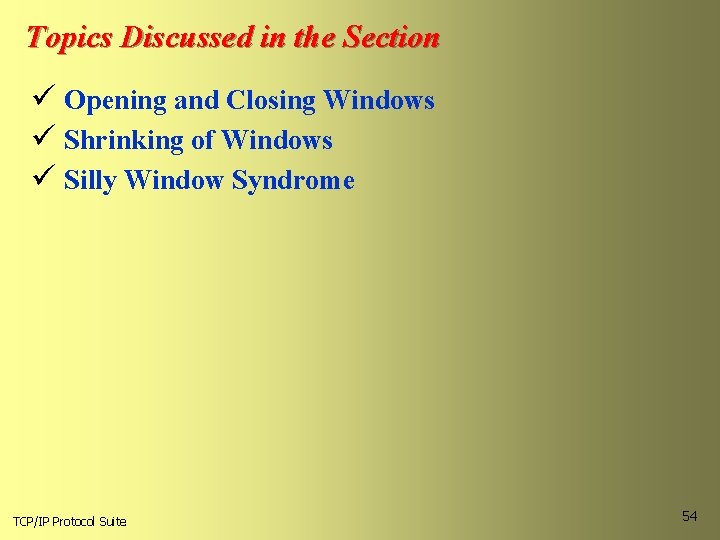 Topics Discussed in the Section

✓ Opening and Closing Windows
✓ Shrinking of Windows
✓ Silly Window Syndrome

TCP/IP Protocol Suite

54